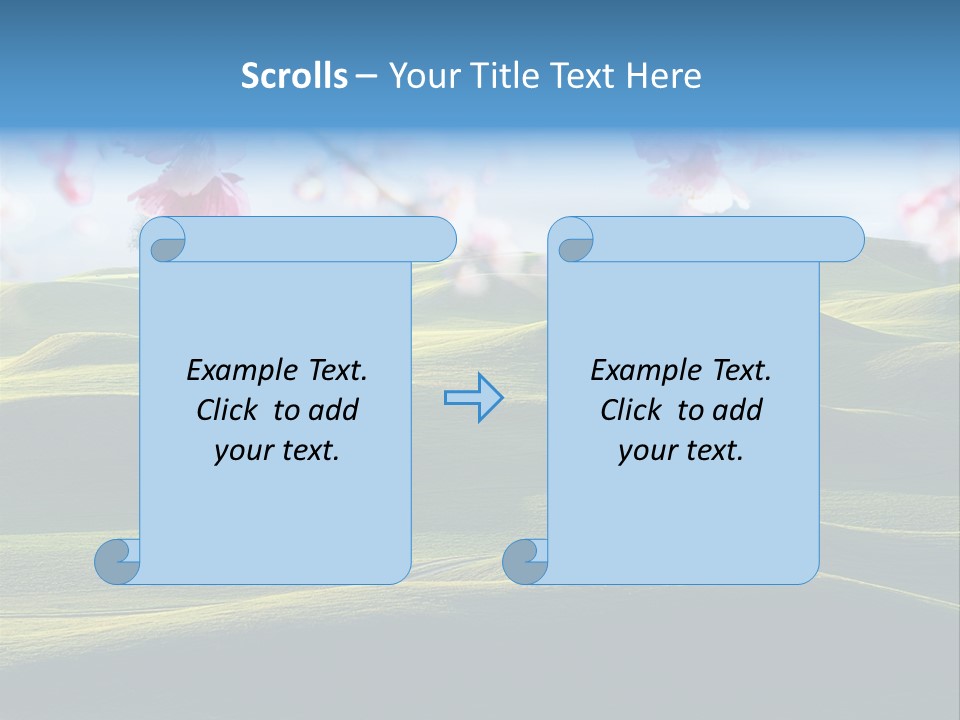 Scrolls – Your Title Text Here

Example Text. Click to add your text.

Example Text. Click to add your text.